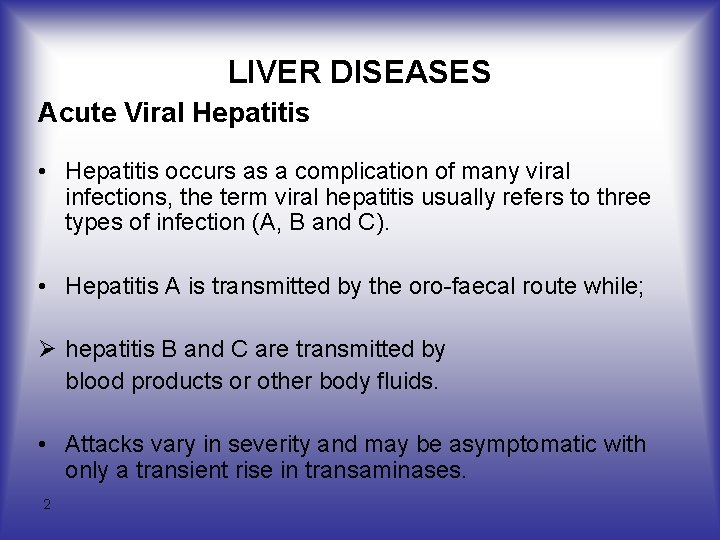 LIVER DISEASES

Acute Viral Hepatitis

• Hepatitis occurs as a complication of many viral infections, the term viral hepatitis usually refers to three types of infection (A, B and C).

• Hepatitis A is transmitted by the oro-faecal route while;

➢ hepatitis B and C are transmitted by blood products or other body fluids.

• Attacks vary in severity and may be asymptomatic with only a transient rise in transaminases.

2